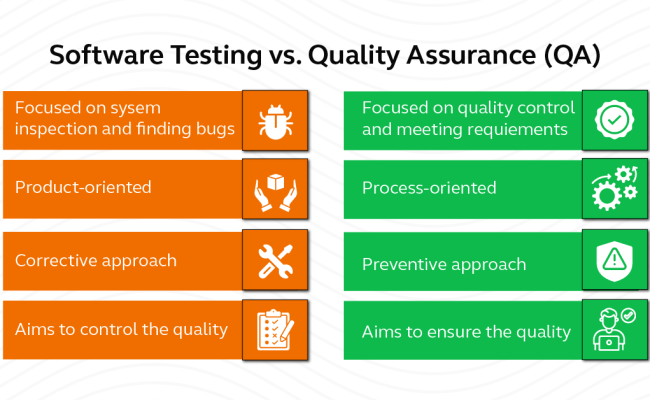 Software Testing vs. Quality Assurance (QA)

Focused on sysem inspection and finding bugs

Product-oriented

Corrective approach

Aims to control the quality

Focused on quality control and meeting requiements

Process-oriented

Preventive approach

Aims to ensure the quality